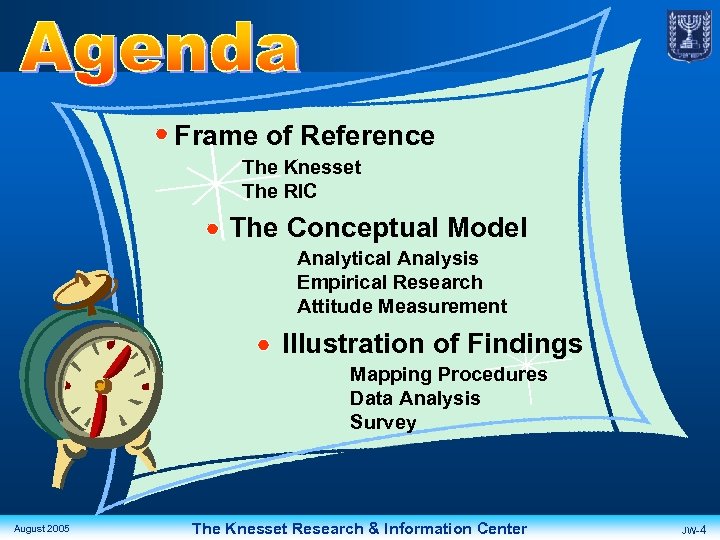 Agenda

• Frame of Reference

The Knesset
The RIC

• The Conceptual Model

Analytical Analysis
Empirical Research
Attitude Measurement

• Illustration of Findings

Mapping Procedures
Data Analysis
Survey

August 2005 The Knesset Research & Information Center JW-4